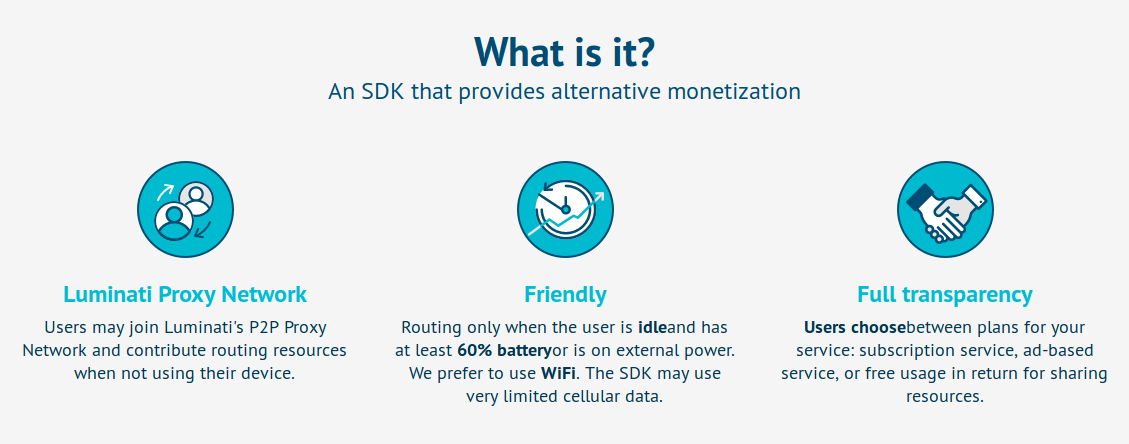 What is it?
An SDK that provides alternative monetization

Luminati Proxy Network
Users may join Luminati's P2P Proxy Network and contribute routing resources when not using their device.

Friendly
Routing only when the user is idleand has at least 60% batteryor is on external power. We prefer to use WiFi. The SDK may use very limited cellular data.

Full transparency
Users choosebetween plans for your service: subscription service, ad-based service, or free usage in return for sharing resources.